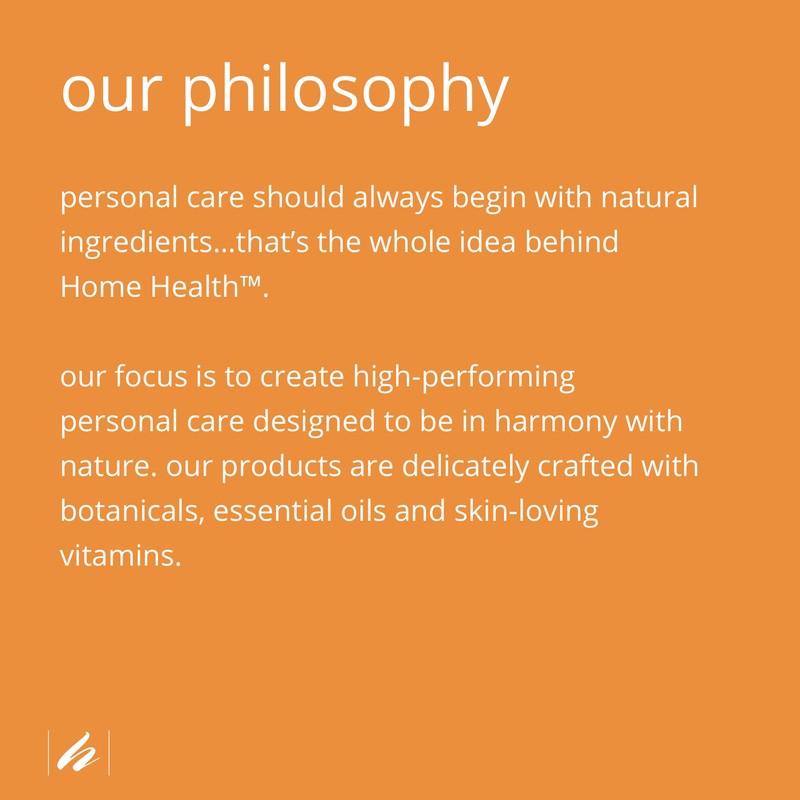 our philosophy

personal care should always begin with natural ingredients...that's the whole idea behind Home Health™.

our focus is to create high-performing personal care designed to be in harmony with nature. our products are delicately crafted with botanicals, essential oils and skin-loving vitamins.

h